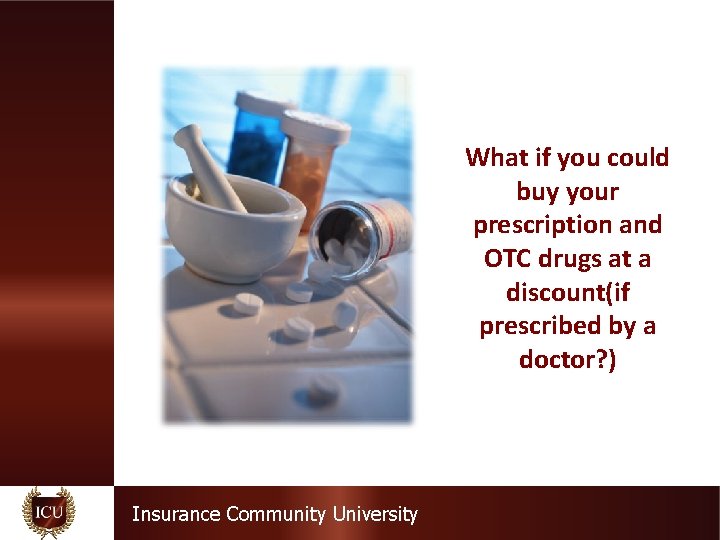 What if you could buy your prescription and OTC drugs at a discount(if prescribed by a doctor?)

ICU

Insurance Community University